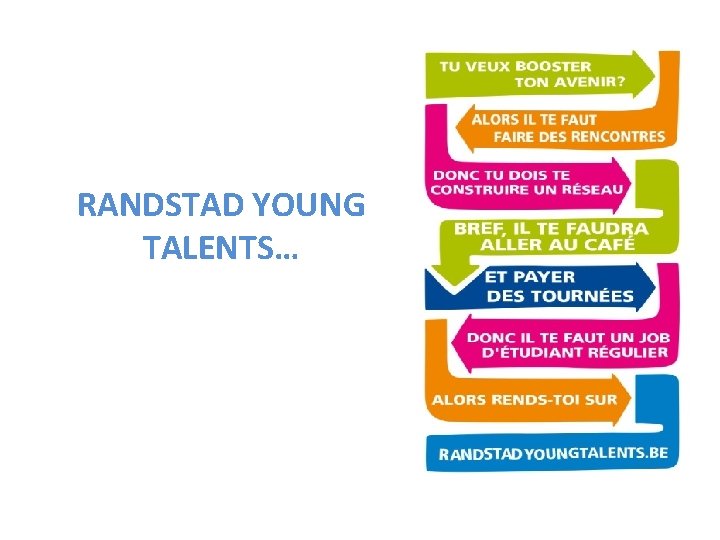 RANDSTAD YOUNG TALENTS…

TU VEUX BOOSTER TON AVENIR?

ALORS IL TE FAUT FAIRE DES RENCONTRES

DONC TU DOIS TE CONSTRUIRE UN RÉSEAU

BREF, IL TE FAUDRA ALLER AU CAFÉ

ET PAYER DES TOURNÉES

DONC IL TE FAUT UN JOB D'ÉTUDIANT RÉGULIER

ALORS RENDS-TOI SUR

RANDSTADYOUNGTALENTS.BE